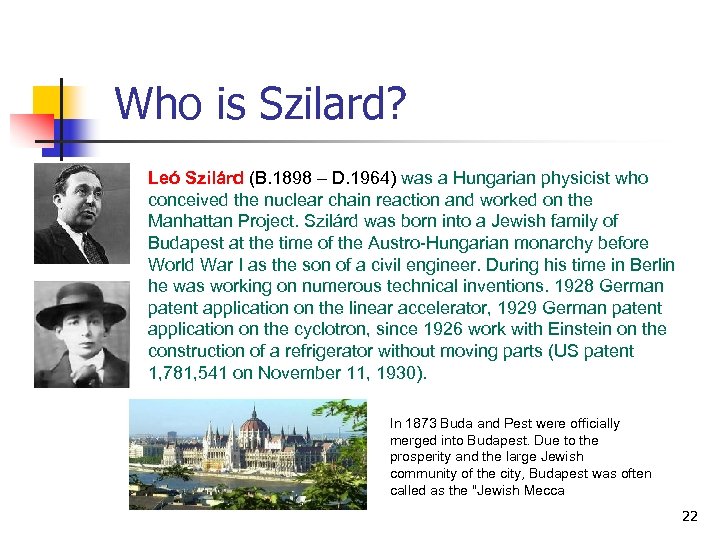 Who is Szilard?

Leó Szilárd (B.1898 – D.1964) was a Hungarian physicist who conceived the nuclear chain reaction and worked on the Manhattan Project. Szilárd was born into a Jewish family of Budapest at the time of the Austro-Hungarian monarchy before World War I as the son of a civil engineer. During his time in Berlin he was working on numerous technical inventions. 1928 German patent application on the linear accelerator, 1929 German patent application on the cyclotron, since 1926 work with Einstein on the construction of a refrigerator without moving parts (US patent 1,781,541 on November 11, 1930).

In 1873 Buda and Pest were officially merged into Budapest. Due to the prosperity and the large Jewish community of the city, Budapest was often called as the "Jewish Mecca

22